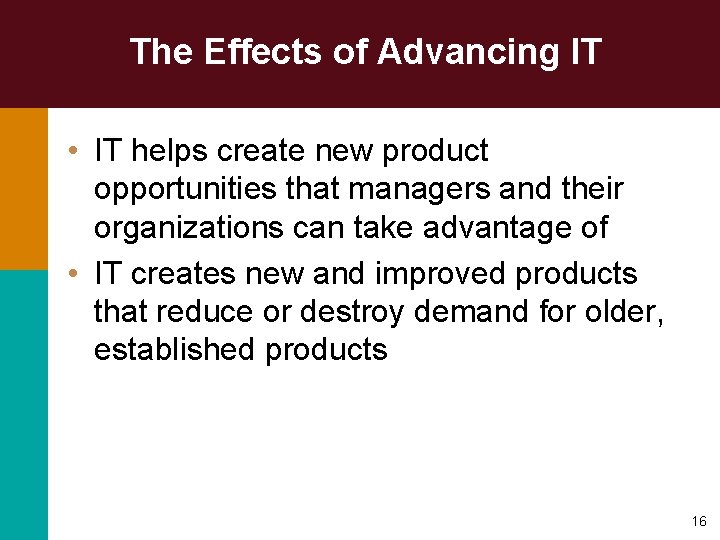 The Effects of Advancing IT

• IT helps create new product opportunities that managers and their organizations can take advantage of

• IT creates new and improved products that reduce or destroy demand for older, established products

16